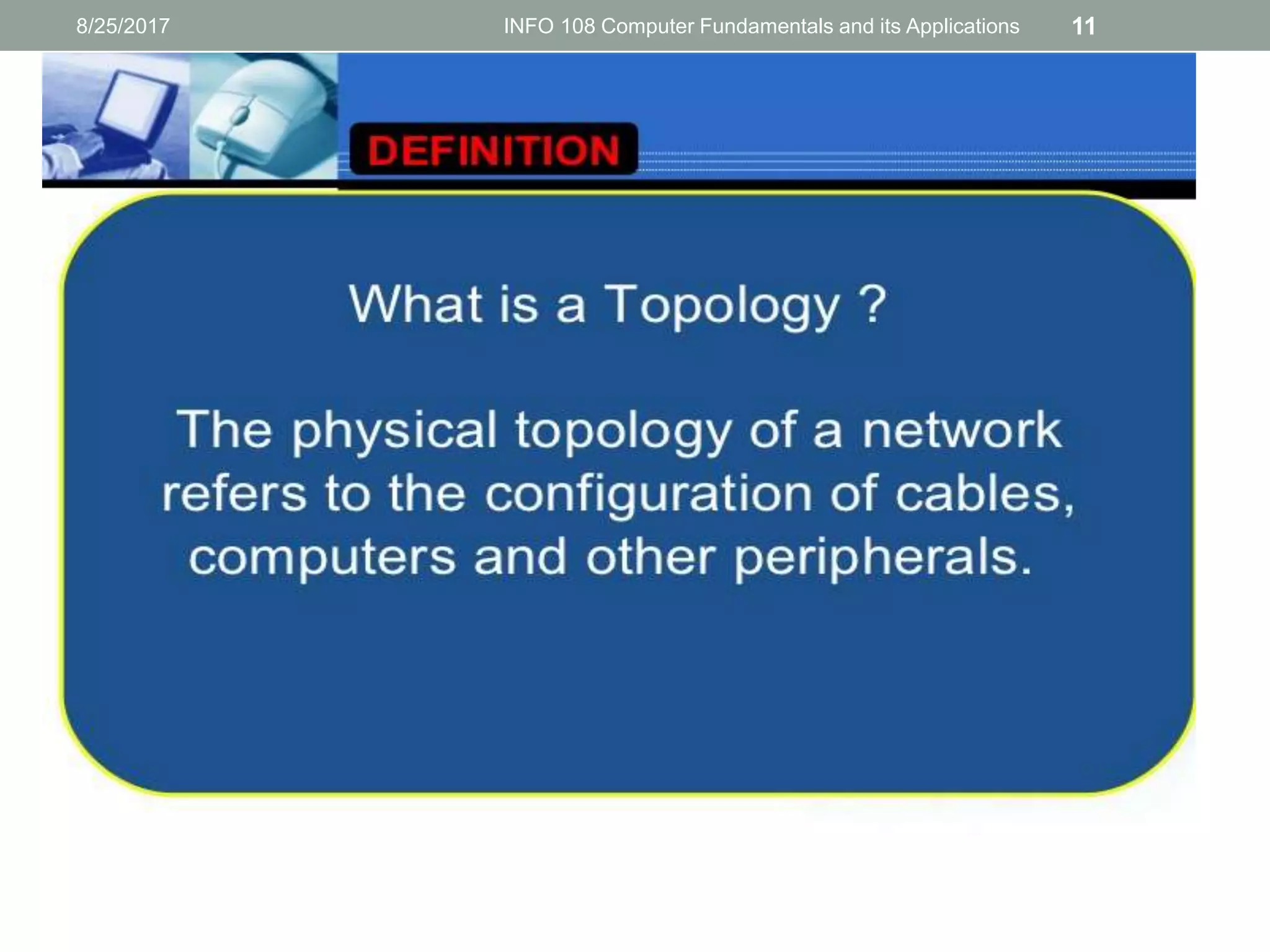 8/25/2017 INFO 108 Computer Fundamentals and its Applications 11

DEFINITION

What is a Topology ?

The physical topology of a network refers to the configuration of cables, computers and other peripherals.